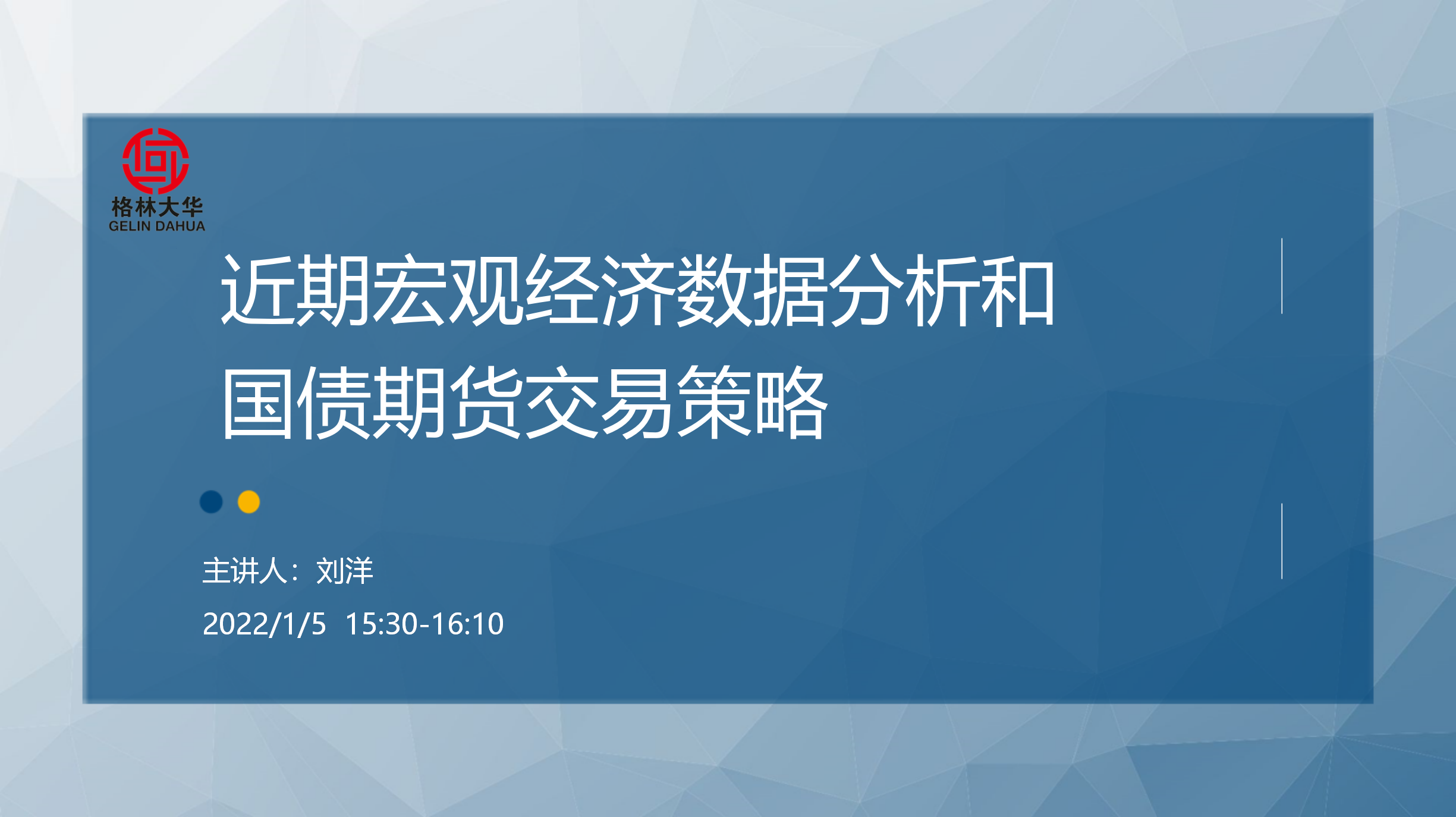 格林大华
GELIN DAHUA

近期宏观经济数据分析和国债期货交易策略

主讲人：刘洋

2022/1/5 15:30-16:10